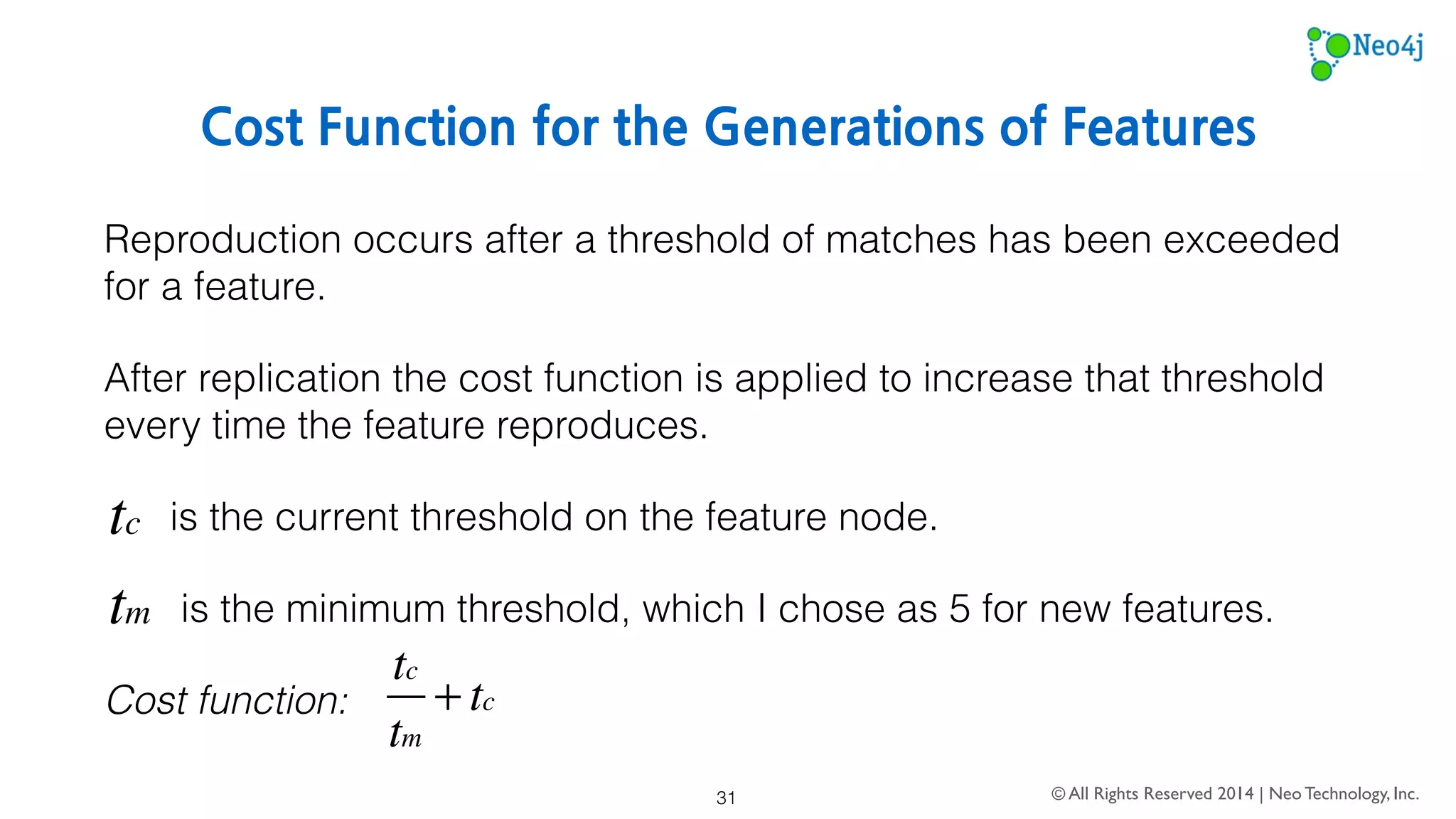 Neo4j

Cost Function for the Generations of Features

Reproduction occurs after a threshold of matches has been exceeded for a feature.

After replication the cost function is applied to increase that threshold every time the feature reproduces.

$t_c$ is the current threshold on the feature node.

$t_m$ is the minimum threshold, which I chose as 5 for new features.

Cost function: $\frac{t_c}{t_m} + t_c$

31

© All Rights Reserved 2014 | Neo Technology, Inc.